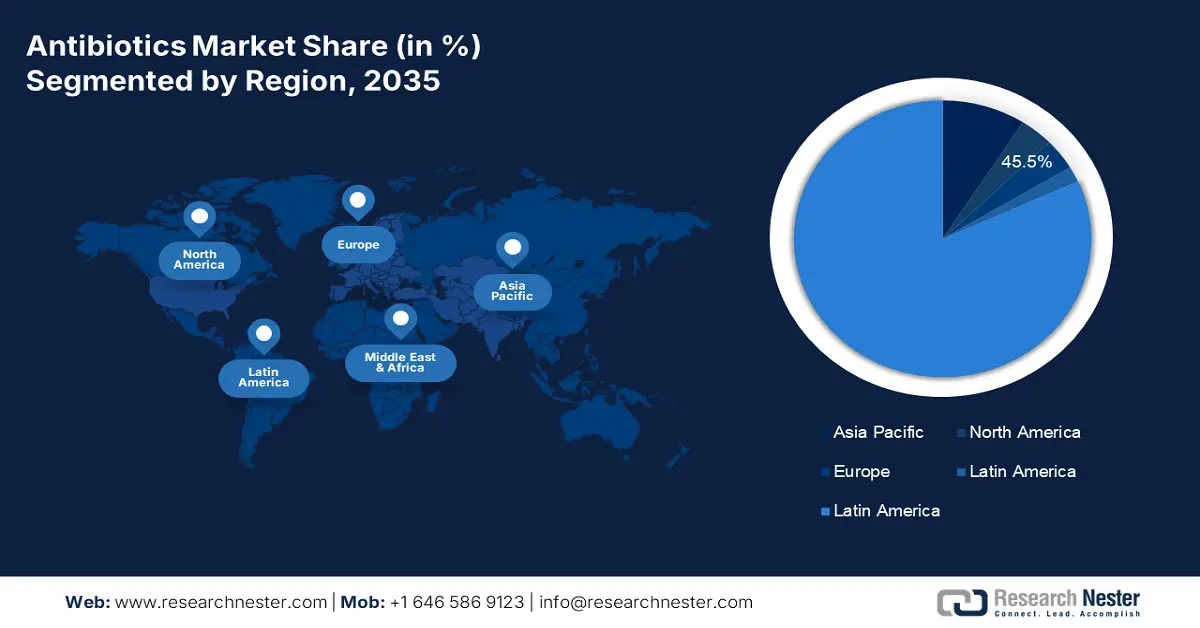 Antibiotics Market Share (in %) Segmented by Region, 2035

North America

Europe

Asia Pacific

Latin America

Middle East & Africa

45.5%

Asia Pacific
North America
Europe
Latin America
Latin America

Web: www.researchnester.com | Mob: +1 646 586 9123 | info@researchnester.com

Research Nester
Connect. Lead. Accomplish